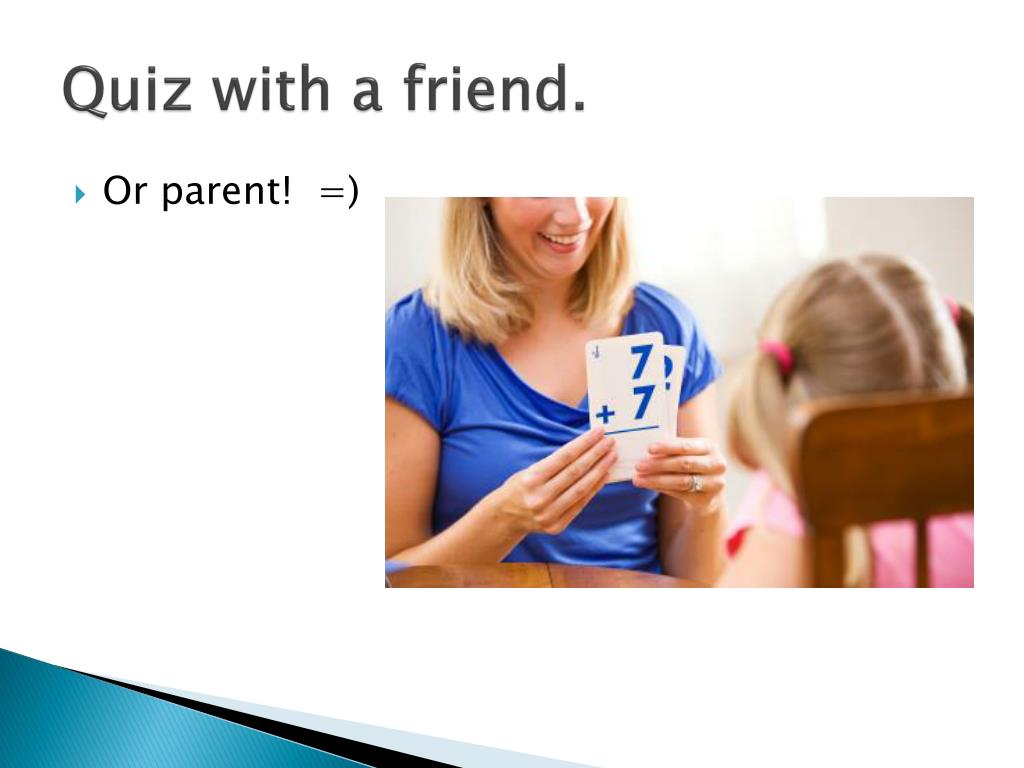 Quiz with a friend.

Or parent! =)

7
+ 7